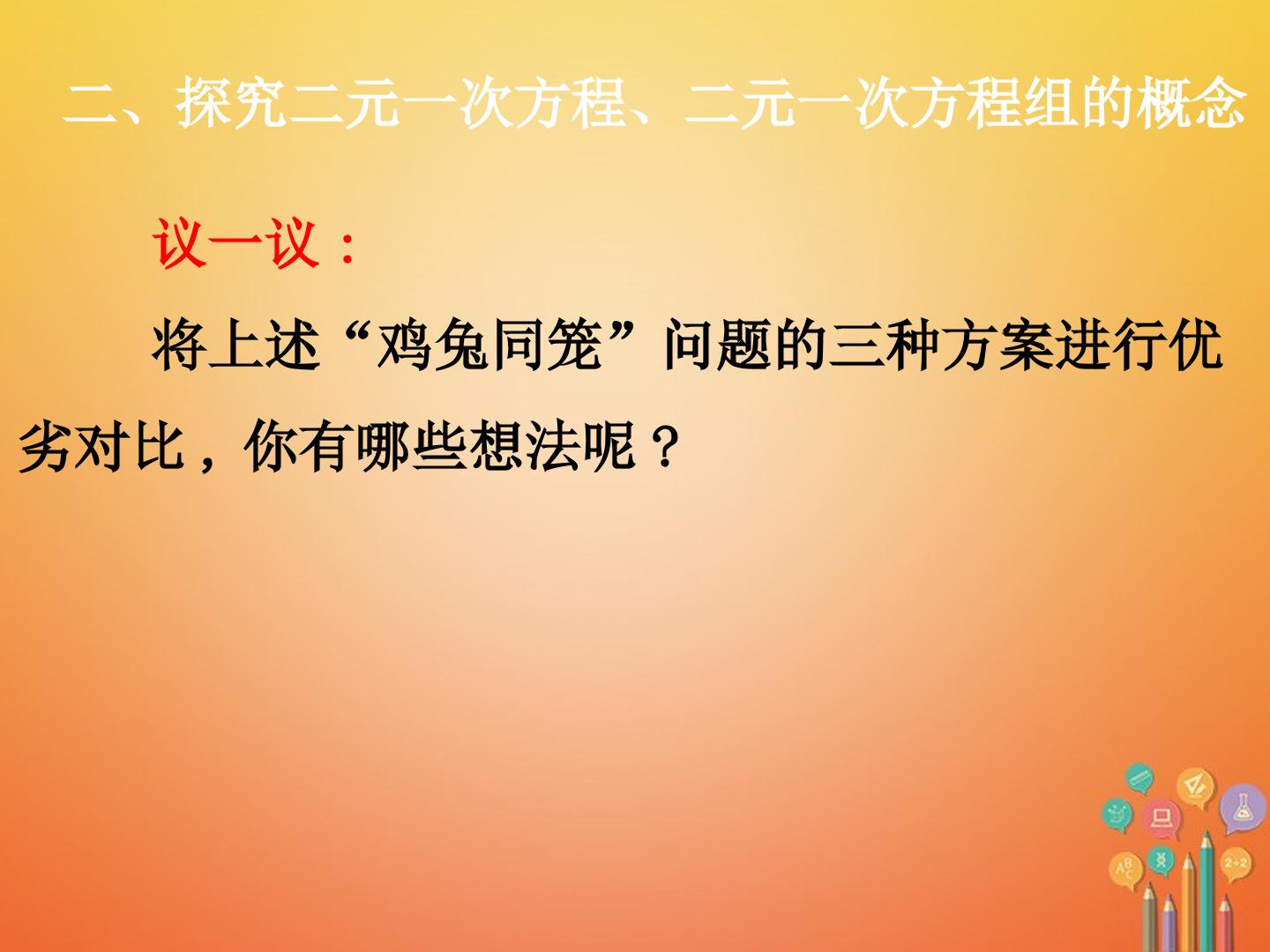 二、探究二元一次方程、二元一次方程组的概念

议一议：

将上述“鸡兔同笼”问题的三种方案进行优劣对比，你有哪些想法呢？

ABC

2+2